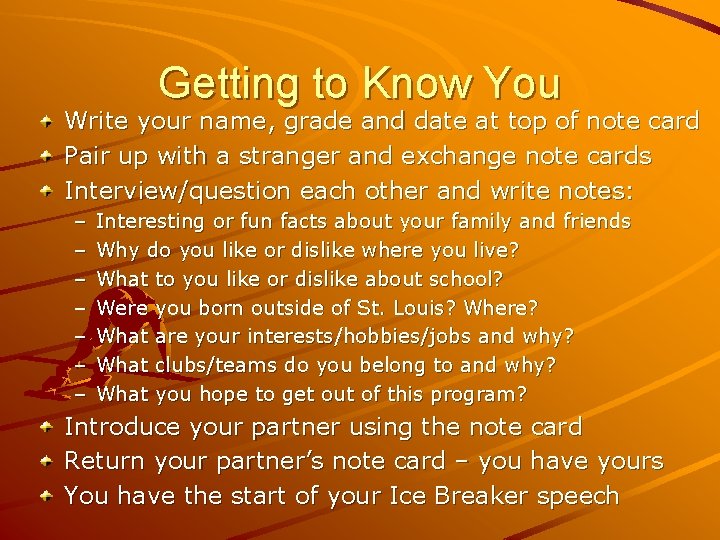 Getting to Know You

Write your name, grade and date at top of note card

Pair up with a stranger and exchange note cards

Interview/question each other and write notes:

– Interesting or fun facts about your family and friends
– Why do you like or dislike where you live?
– What to you like or dislike about school?
– Were you born outside of St. Louis? Where?
– What are your interests/hobbies/jobs and why?
– What clubs/teams do you belong to and why?
– What you hope to get out of this program?

Introduce your partner using the note card

Return your partner's note card – you have yours

You have the start of your Ice Breaker speech